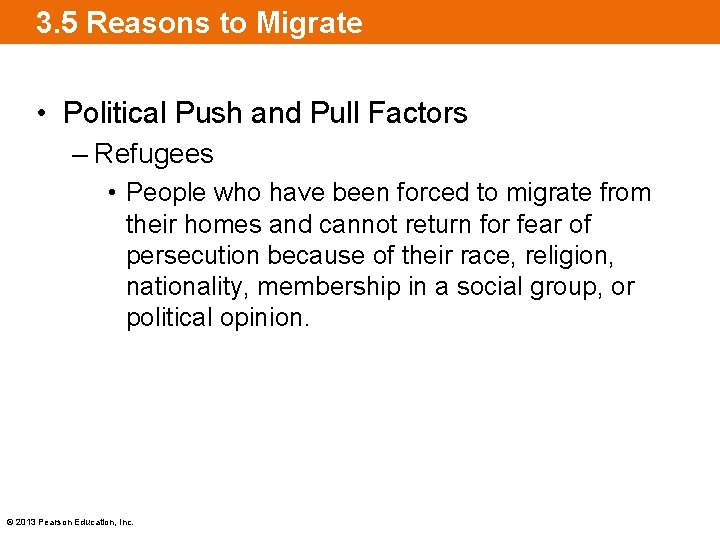 3.5 Reasons to Migrate

• Political Push and Pull Factors

– Refugees

• People who have been forced to migrate from their homes and cannot return for fear of persecution because of their race, religion, nationality, membership in a social group, or political opinion.

© 2013 Pearson Education, Inc.